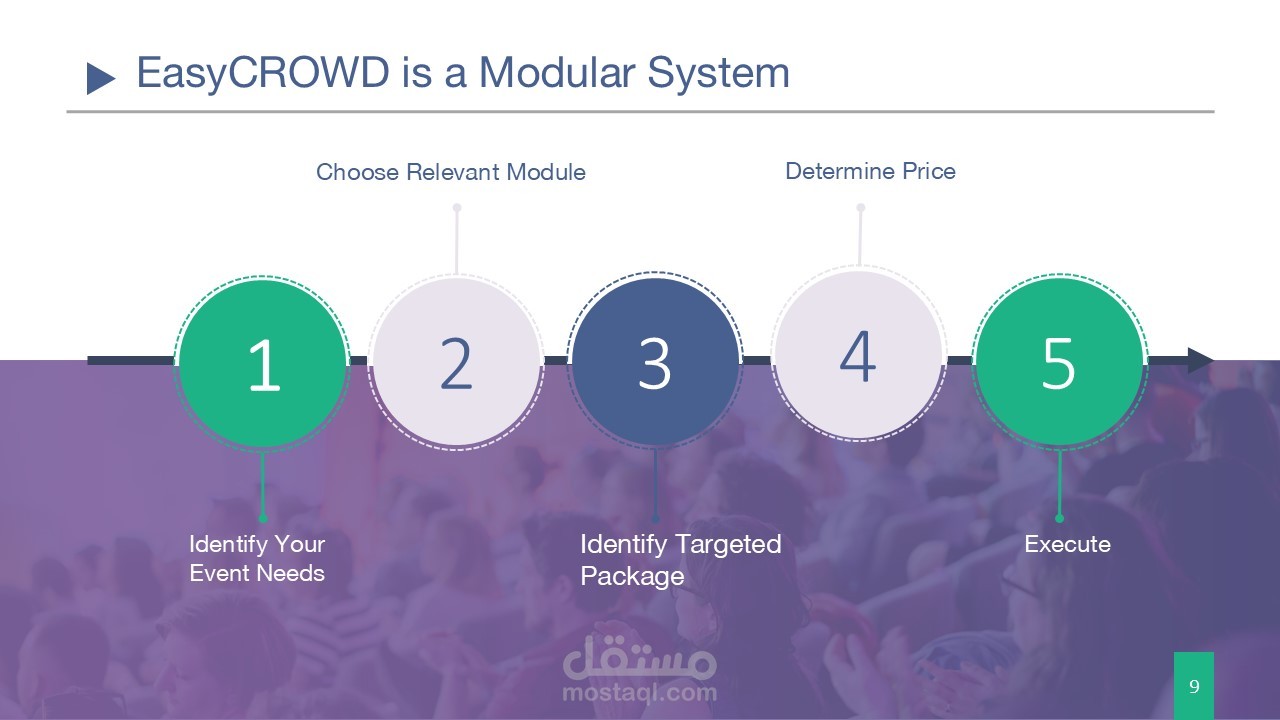 EasyCROWD is a Modular System

Choose Relevant Module

Determine Price

1

2

3

4

5

Identify Your Event Needs

Identify Targeted Package

Execute

مستقل
mostaql.com

9